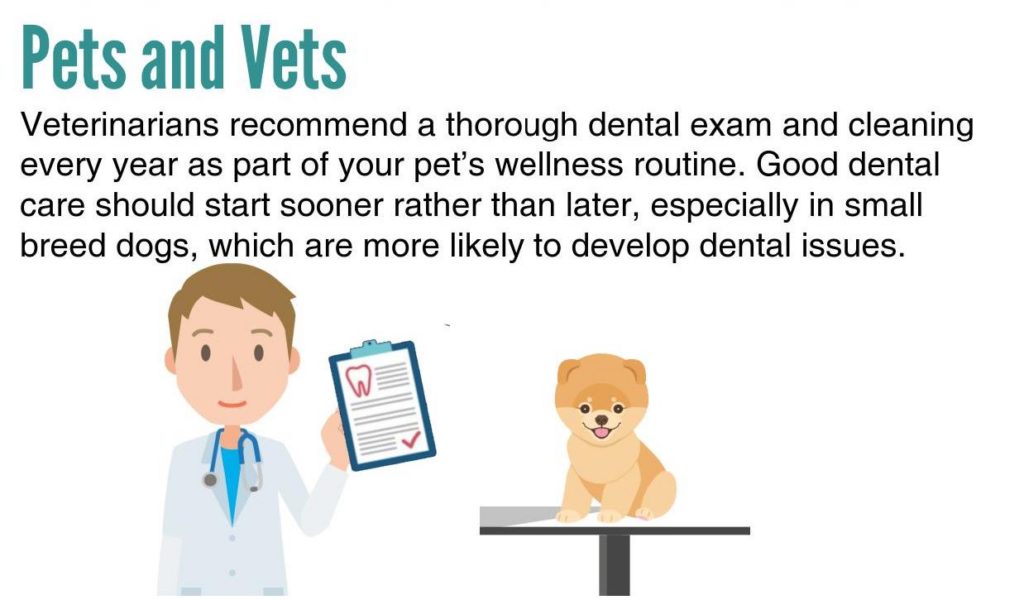 Pets and Vets

Veterinarians recommend a thorough dental exam and cleaning every year as part of your pet's wellness routine. Good dental care should start sooner rather than later, especially in small breed dogs, which are more likely to develop dental issues.